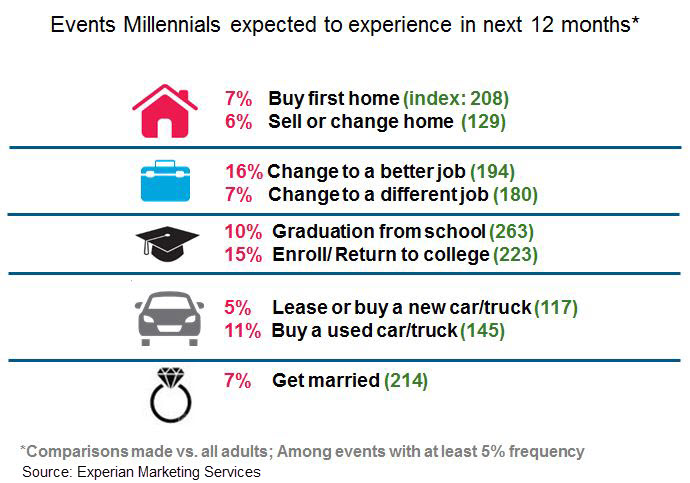 Events Millennials expected to experience in next 12 months*

7% Buy first home (index: 208)
6% Sell or change home (129)

16% Change to a better job (194)
7% Change to a different job (180)

10% Graduation from school (263)
15% Enroll/ Return to college (223)

5% Lease or buy a new car/truck (117)
11% Buy a used car/truck (145)

7% Get married (214)

*Comparisons made vs. all adults; Among events with at least 5% frequency
Source: Experian Marketing Services